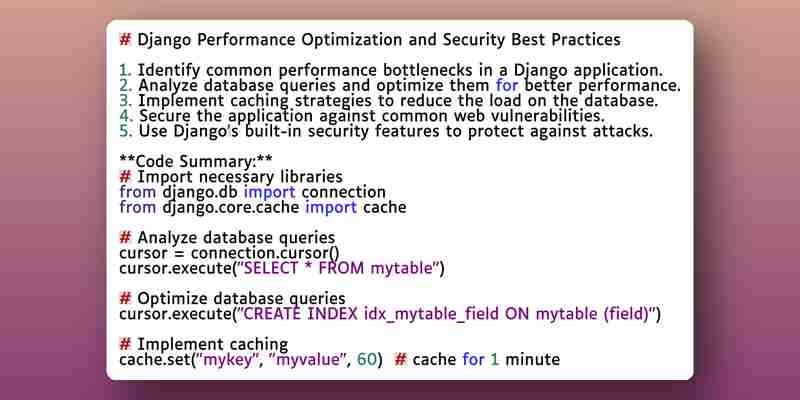 # Django Performance Optimization and Security Best Practices

1. Identify common performance bottlenecks in a Django application.
2. Analyze database queries and optimize them for better performance.
3. Implement caching strategies to reduce the load on the database.
4. Secure the application against common web vulnerabilities.
5. Use Django's built-in security features to protect against attacks.

**Code Summary:**
# Import necessary libraries
from django.db import connection
from django.core.cache import cache

# Analyze database queries
cursor = connection.cursor()
cursor.execute("SELECT * FROM mytable")

# Optimize database queries
cursor.execute("CREATE INDEX idx_mytable_field ON mytable (field)")

# Implement caching
cache.set("mykey", "myvalue", 60) # cache for 1 minute